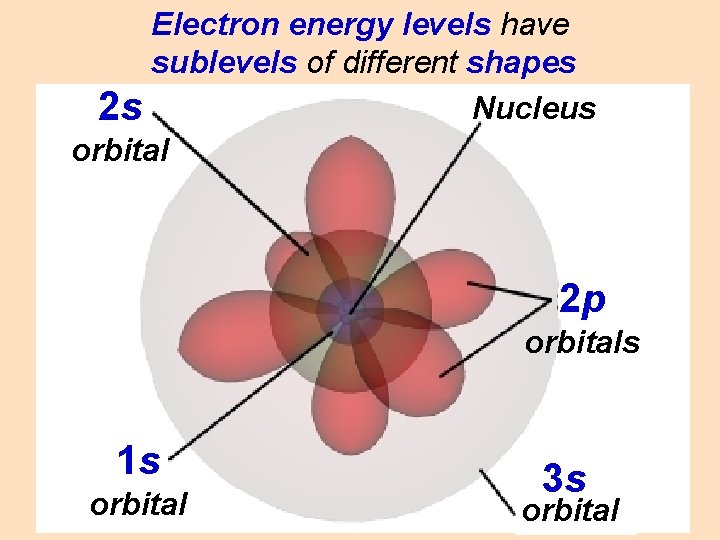 Electron energy levels have sublevels of different shapes

2s orbital

Nucleus

2p orbitals

1s orbital

3s orbital